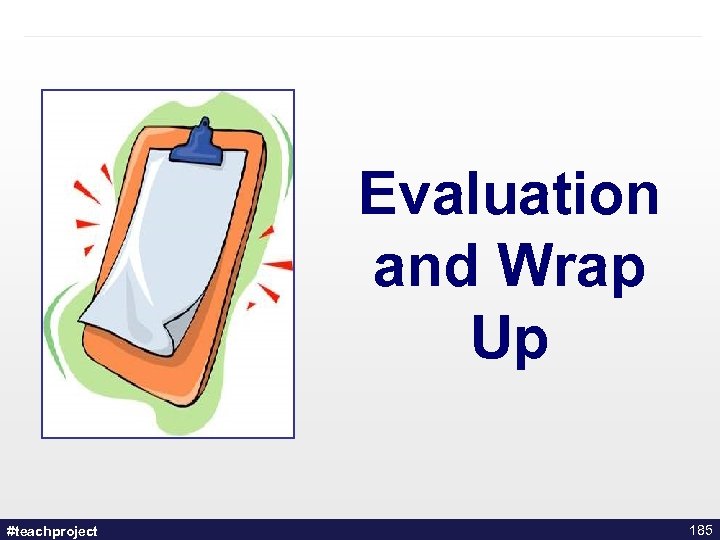 Evaluation and Wrap Up

#teachproject

185